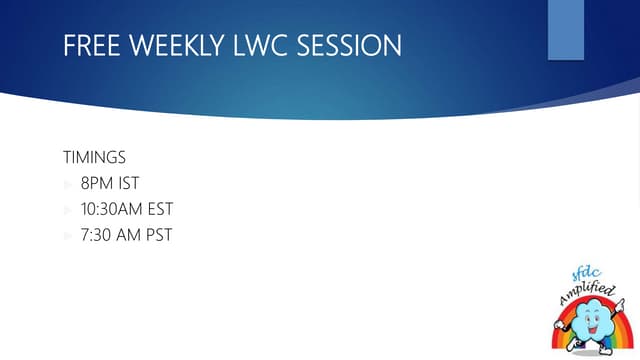 FREE WEEKLY LWC SESSION

TIMINGS

8PM IST

10:30AM EST

7:30 AM PST

sfdc
Amplified